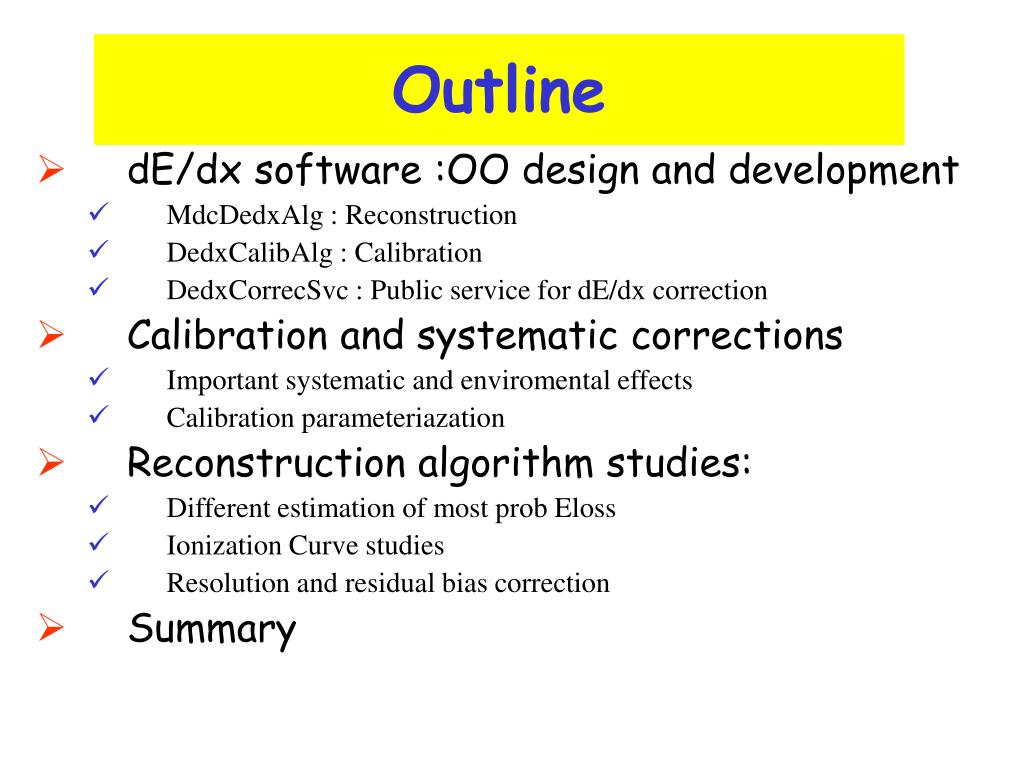 Outline

➢ dE/dx software :OO design and development
✓ MdcDedxAlg : Reconstruction
✓ DedxCalibAlg : Calibration
✓ DedxCorrecSvc : Public service for dE/dx correction

➢ Calibration and systematic corrections
✓ Important systematic and enviromental effects
✓ Calibration parameteriazation

➢ Reconstruction algorithm studies:
✓ Different estimation of most prob Eloss
✓ Ionization Curve studies
✓ Resolution and residual bias correction

➢ Summary